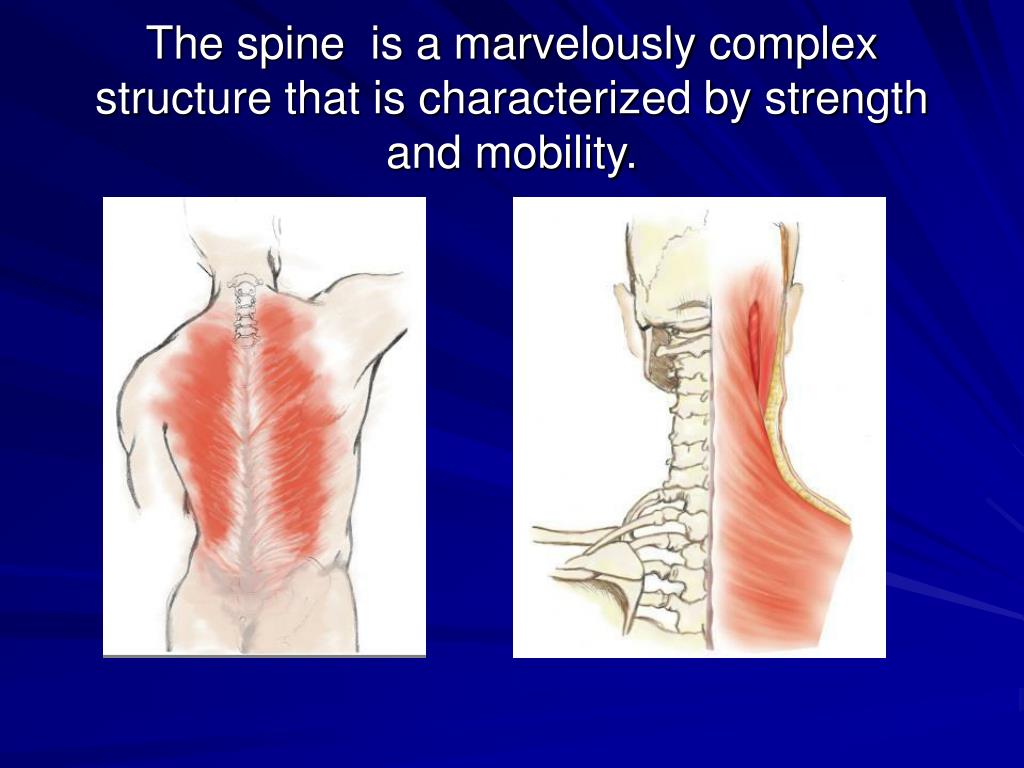 The spine  is a marvelously complex structure that is characterized by strength and mobility.